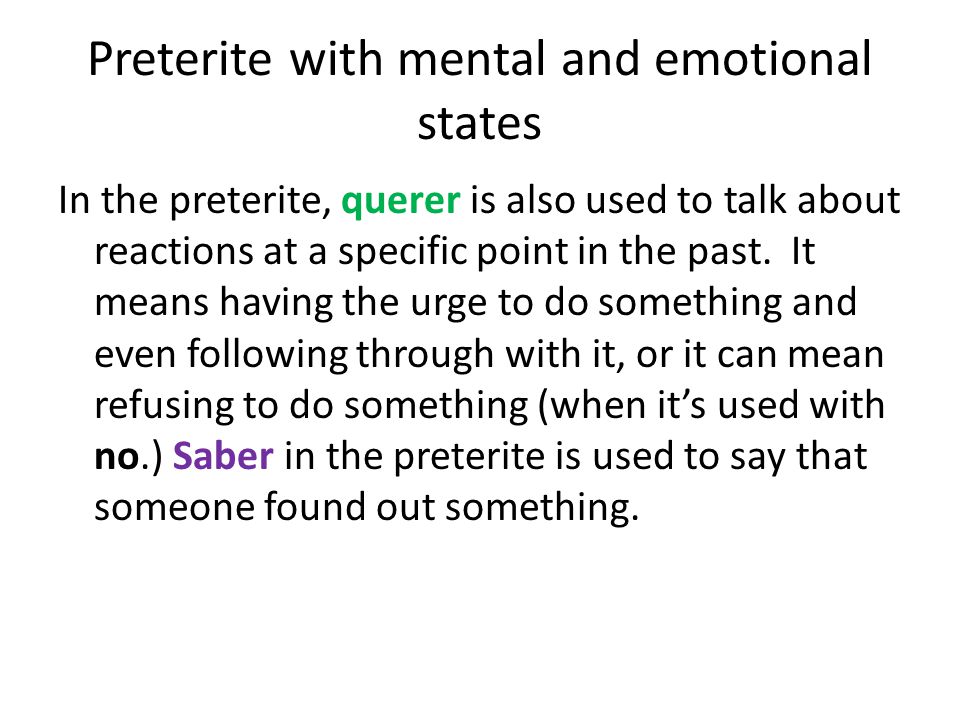 Preterite with mental and emotional states

In the preterite, querer is also used to talk about reactions at a specific point in the past. It means having the urge to do something and even following through with it, or it can mean refusing to do something (when it's used with no.) Saber in the preterite is used to say that someone found out something.